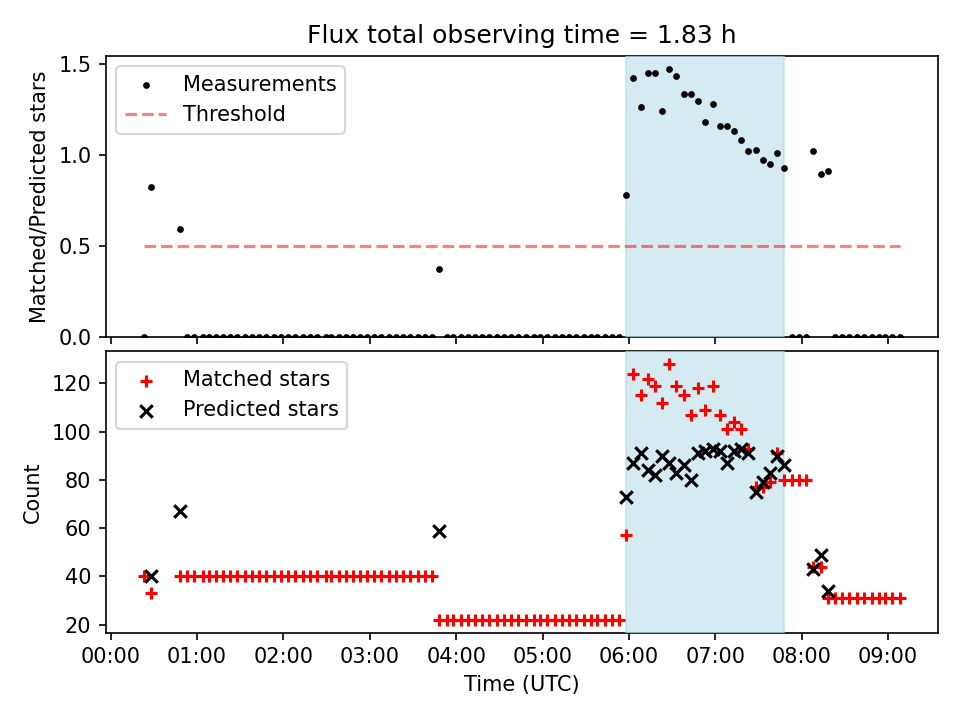 Flux total observing time = 1.83 h

Measurements
Threshold

Matched/Predicted stars

1.5
1.0
0.5
0.0

Matched stars
Predicted stars

Count

120
100
80
60
40
20

00:00 01:00 02:00 03:00 04:00 05:00 06:00 07:00 08:00 09:00

Time (UTC)